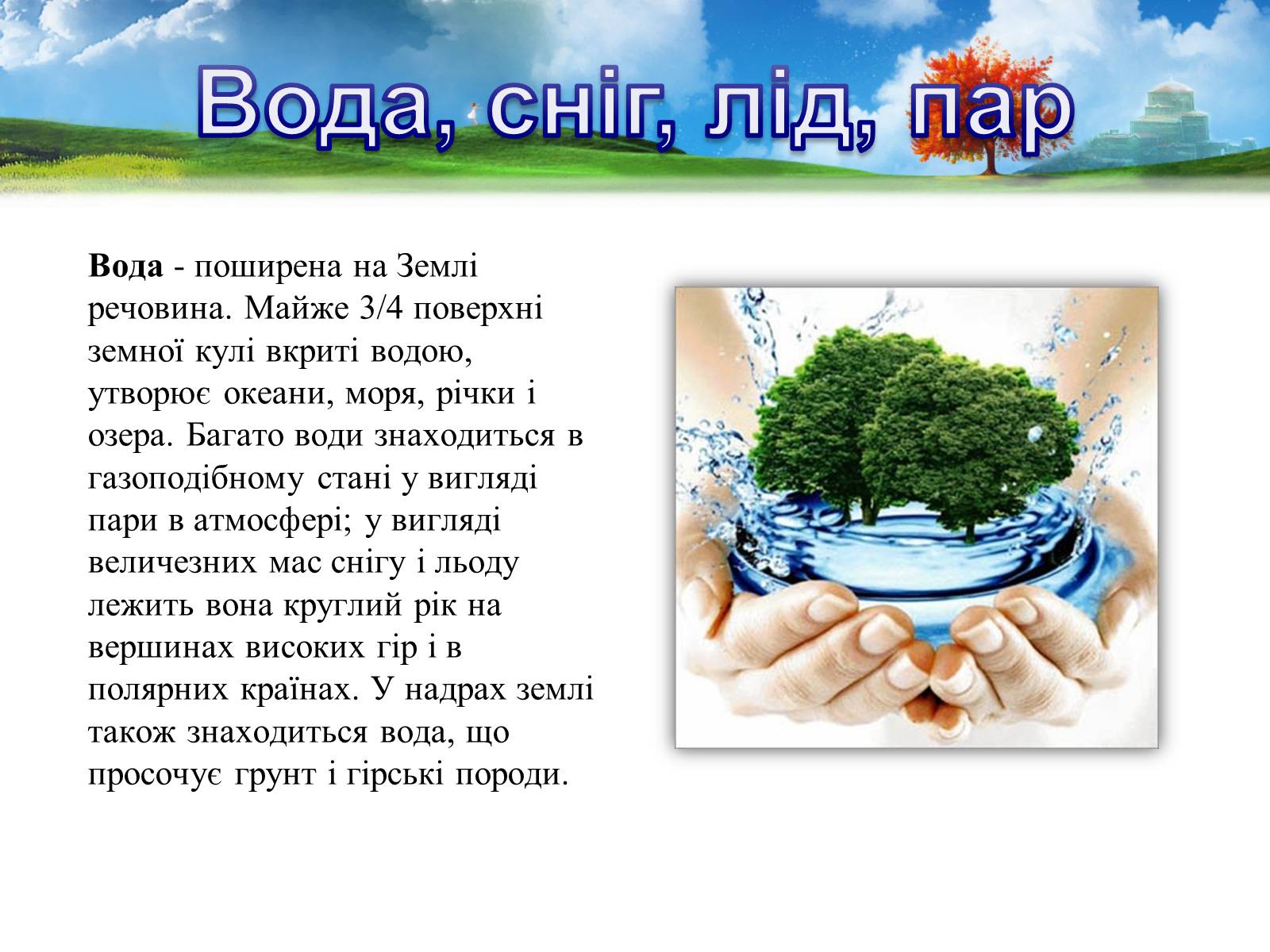 Вода, сніг, лід, пар

Вода - поширена на Землі речовина. Майже 3/4 поверхні земної кулі вкриті водою, утворює океани, моря, річки і озера. Багато води знаходиться в газоподібному стані у вигляді пари в атмосфері; у вигляді величезних мас снігу і льоду лежить вона круглий рік на вершинах високих гір і в полярних країнах. У надрах землі також знаходиться вода, що просочує грунт і гірські породи.